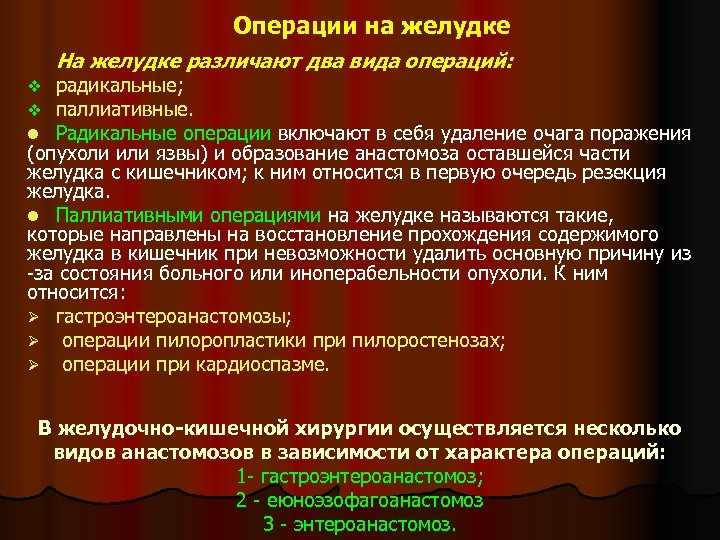 Операции на желудке

На желудке различают два вида операций:

❖ радикальные;

❖ паллиативные.

● Радикальные операции включают в себя удаление очага поражения (опухоли или язвы) и образование анастомоза оставшейся части желудка с кишечником; к ним относится в первую очередь резекция желудка.

● Паллиативными операциями на желудке называются такие, которые направлены на восстановление прохождения содержимого желудка в кишечник при невозможности удалить основную причину из-за состояния больного или иноперабельности опухоли. К ним относится:

➢ гастроэнтероанастомозы;

➢ операции пилоропластики при пилоростенозах;

➢ операции при кардиоспазме.

В желудочно-кишечной хирургии осуществляется несколько видов анастомозов в зависимости от характера операций:

1- гастроэнтероанастомоз;

2 - еюноэзофагоанастомоз

3 - энтероанастомоз.